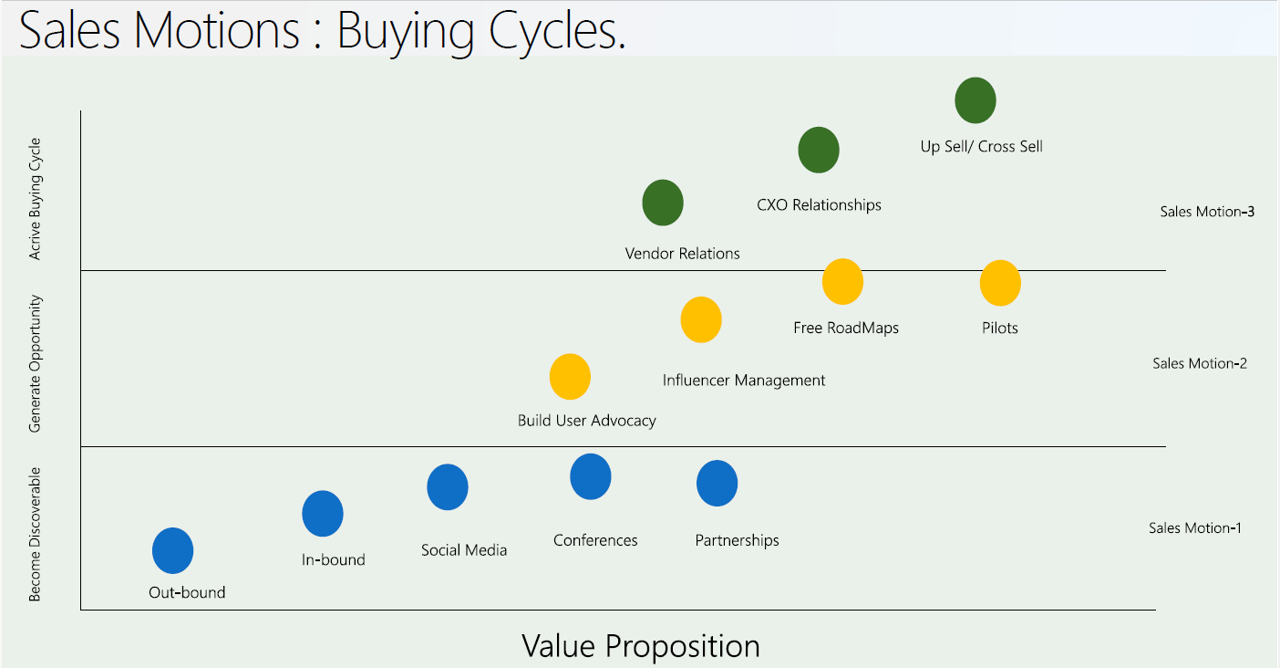 Sales Motions : Buying Cycles.

Acrive Buying Cycle

Up Sell/ Cross Sell

CXO Relationships

Vendor Relations

Sales Motion-3

Generate Opportunity

Free RoadMaps

Pilots

Influencer Management

Build User Advocacy

Sales Motion-2

Become Discoverable

Out-bound

In-bound

Social Media

Conferences

Partnerships

Sales Motion-1

Value Proposition